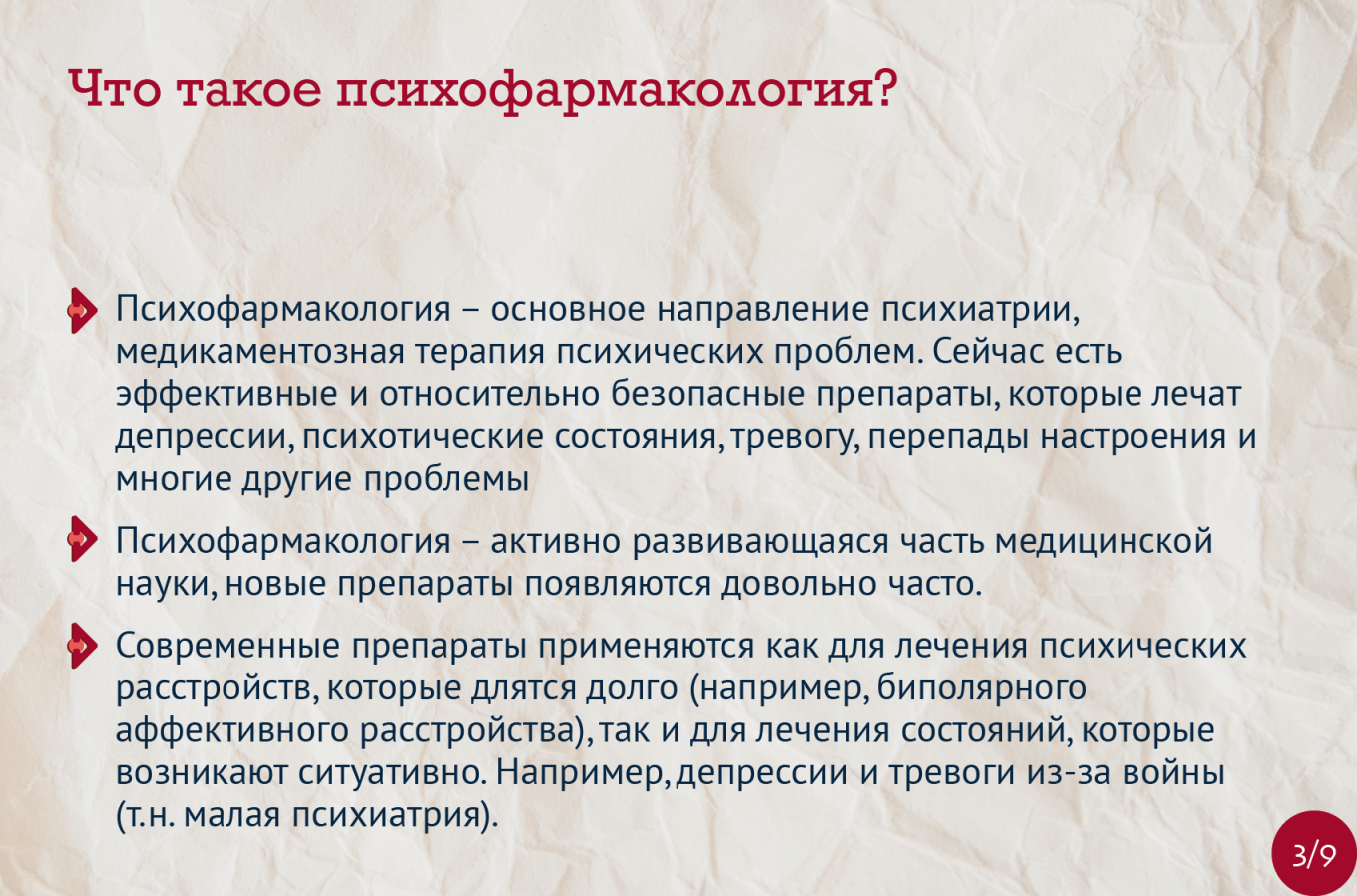 Что такое психофармакология?

Психофармакология – основное направление психиатрии, медикаментозная терапия психических проблем. Сейчас есть эффективные и относительно безопасные препараты, которые лечат депрессии, психотические состояния, тревогу, перепады настроения и многие другие проблемы

Психофармакология – активно развивающаяся часть медицинской науки, новые препараты появляются довольно часто.

Современные препараты применяются как для лечения психических расстройств, которые длятся долго (например, биполярного аффективного расстройства), так и для лечения состояний, которые возникают ситуативно. Например, депрессии и тревоги из-за войны (т.н. малая психиатрия).

3/9